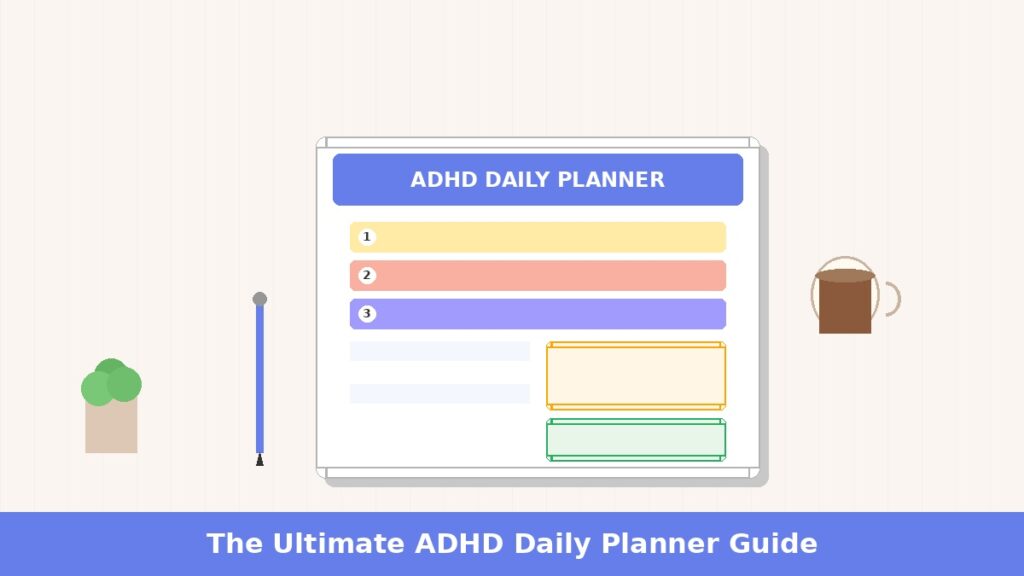 ADHD DAILY PLANNER

1

2

3

The Ultimate ADHD Daily Planner Guide